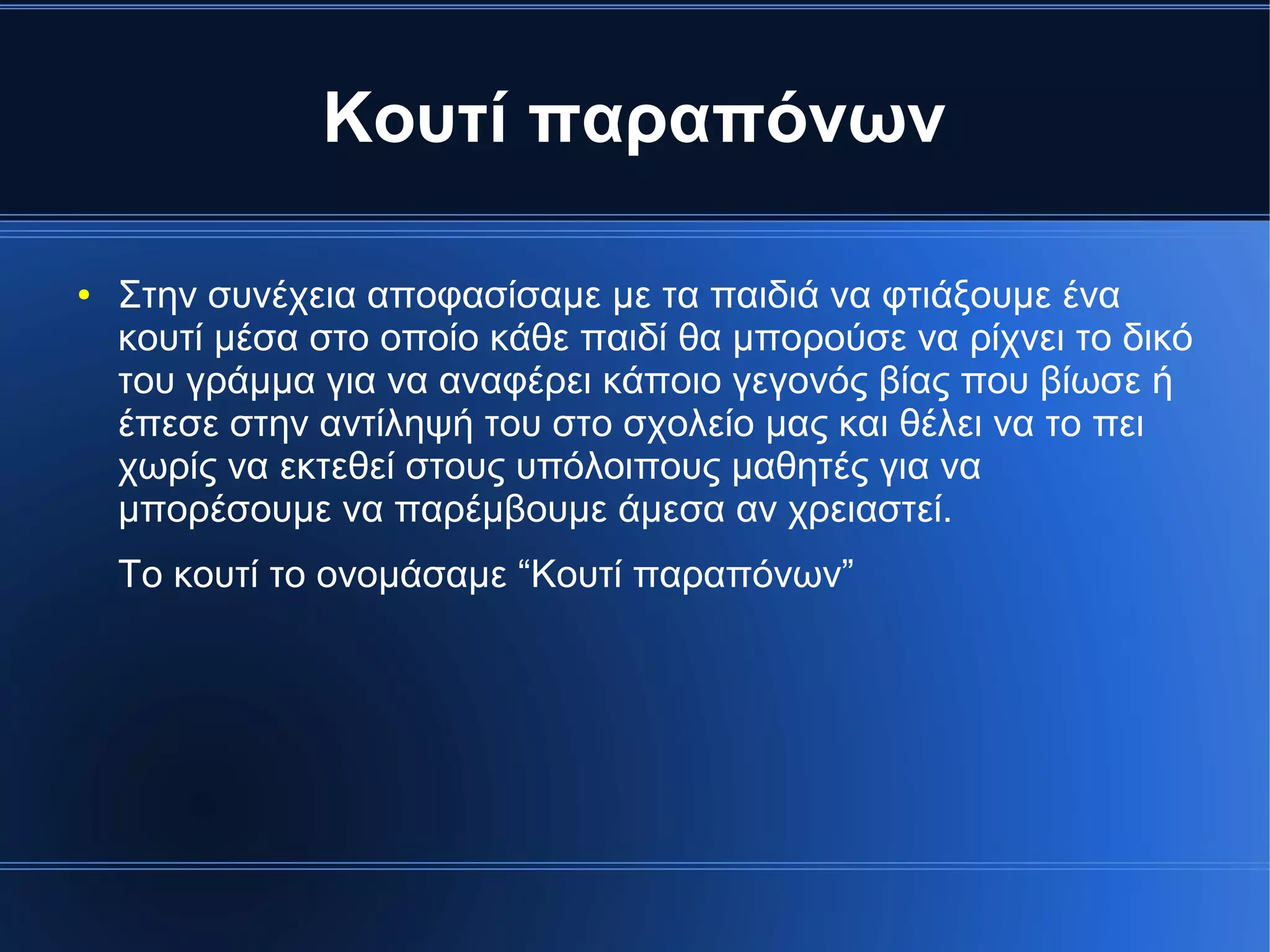 Κουτί παραπόνων

• Στην συνέχεια αποφασίσαμε με τα παιδιά να φτιάξουμε ένα κουτί μέσα στο οποίο κάθε παιδί θα μπορούσε να ρίχνει το δικό του γράμμα για να αναφέρει κάποιο γεγονός βίας που βίωσε ή έπεσε στην αντίληψή του στο σχολείο μας και θέλει να το πει χωρίς να εκτεθεί στους υπόλοιπους μαθητές για να μπορέσουμε να παρέμβουμε άμεσα αν χρειαστεί.

Το κουτί το ονομάσαμε “Κουτί παραπόνων”